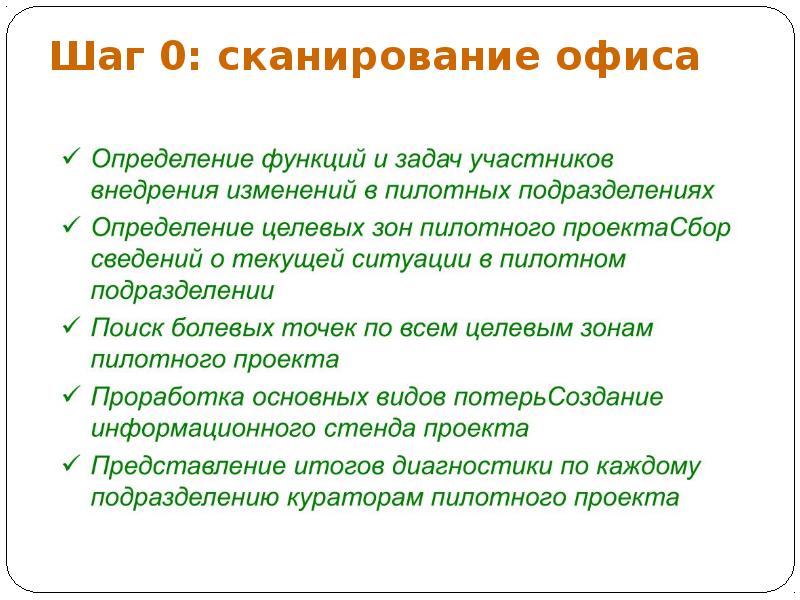 Шаг 0: сканирование офиса

✓ Определение функций и задач участников внедрения изменений в пилотных подразделениях
✓ Определение целевых зон пилотного проектаСбор сведений о текущей ситуации в пилотном подразделении
✓ Поиск болевых точек по всем целевым зонам пилотного проекта
✓ Проработка основных видов потерьСоздание информационного стенда проекта
✓ Представление итогов диагностики по каждому подразделению кураторам пилотного проекта